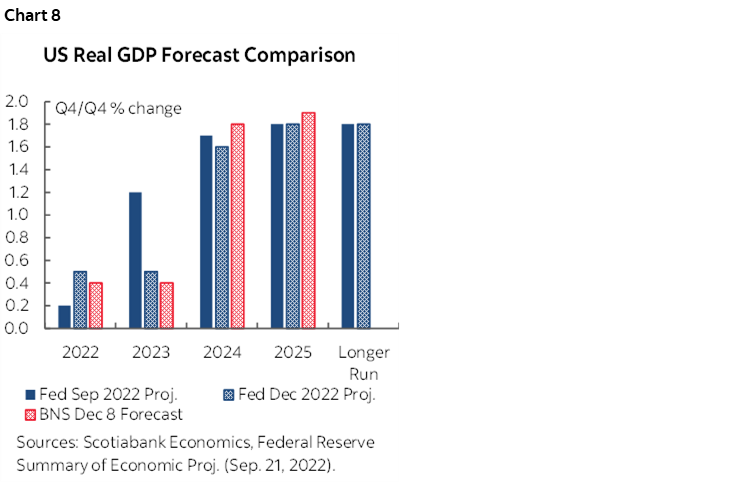 Chart 8

US Real GDP Forecast Comparison

Q4/Q4 % change

2.0
1.8
1.6
1.4
1.2
1.0
0.8
0.6
0.4
0.2
0.0

2022
2023
2024
2025
Longer Run

Fed Sep 2022 Proj.
Fed Dec 2022 Proj.
BNS Dec 8 Forecast

Sources: Scotiabank Economics, Federal Reserve Summary of Economic Proj. (Sep. 21, 2022).